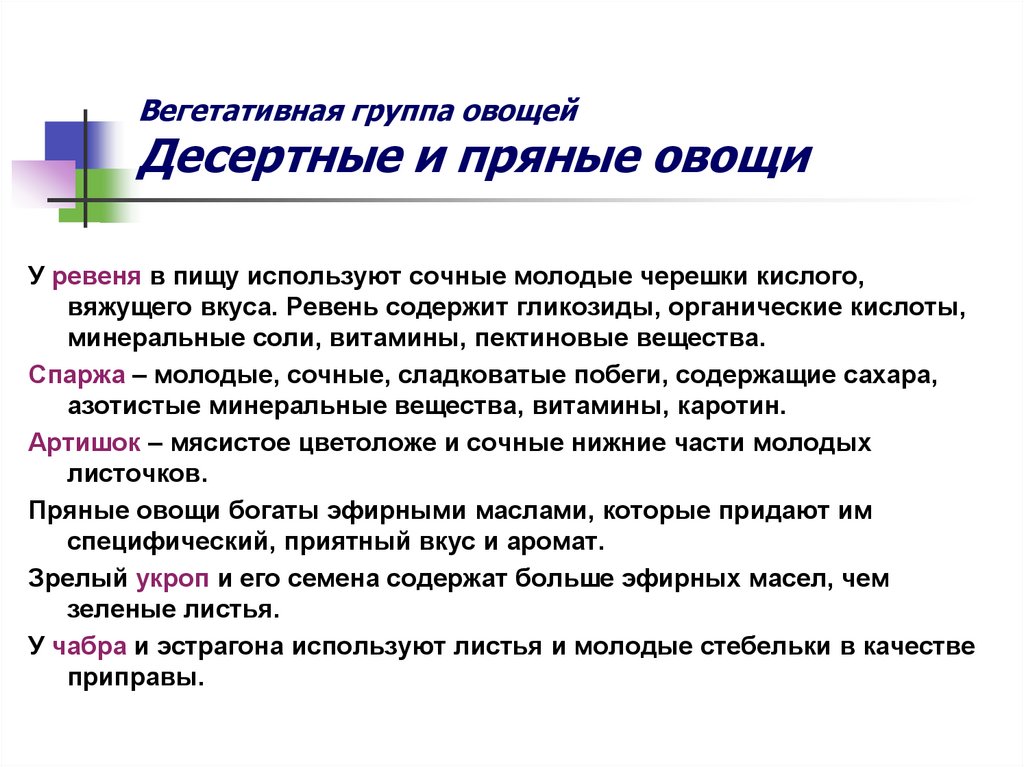 Вегетативная группа овощей
Десертные и пряные овощи

У ревеня в пищу используют сочные молодые черешки кислого, вяжущего вкуса. Ревень содержит гликозиды, органические кислоты, минеральные соли, витамины, пектиновые вещества.

Спаржа – молодые, сочные, сладковатые побеги, содержащие сахара, азотистые минеральные вещества, витамины, каротин.

Артишок – мясистое цветоложе и сочные нижние части молодых листочков.

Пряные овощи богаты эфирными маслами, которые придают им специфический, приятный вкус и аромат.

Зрелый укроп и его семена содержат больше эфирных масел, чем зеленые листья.

У чабра и эстрагона используют листья и молодые стебельки в качестве приправы.